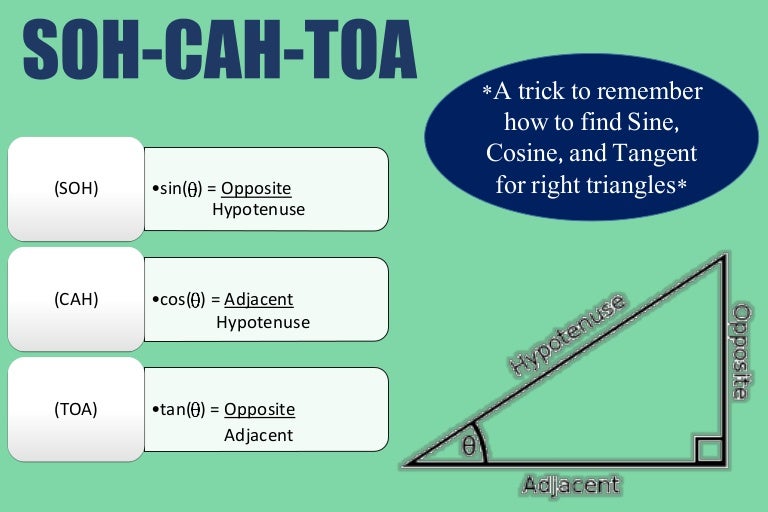 SOH-CAH-TOA

*A trick to remember how to find Sine, Cosine, and Tangent for right triangles*

(SOH)

•$\sin(\theta) = \frac{\text{Opposite}}{\text{Hypotenuse}}$

(CAH)

•$\cos(\theta) = \frac{\text{Adjacent}}{\text{Hypotenuse}}$

(TOA)

•$\tan(\theta) = \frac{\text{Opposite}}{\text{Adjacent}}$

Hypotenuse

Opposite

$\theta$

Adjacent